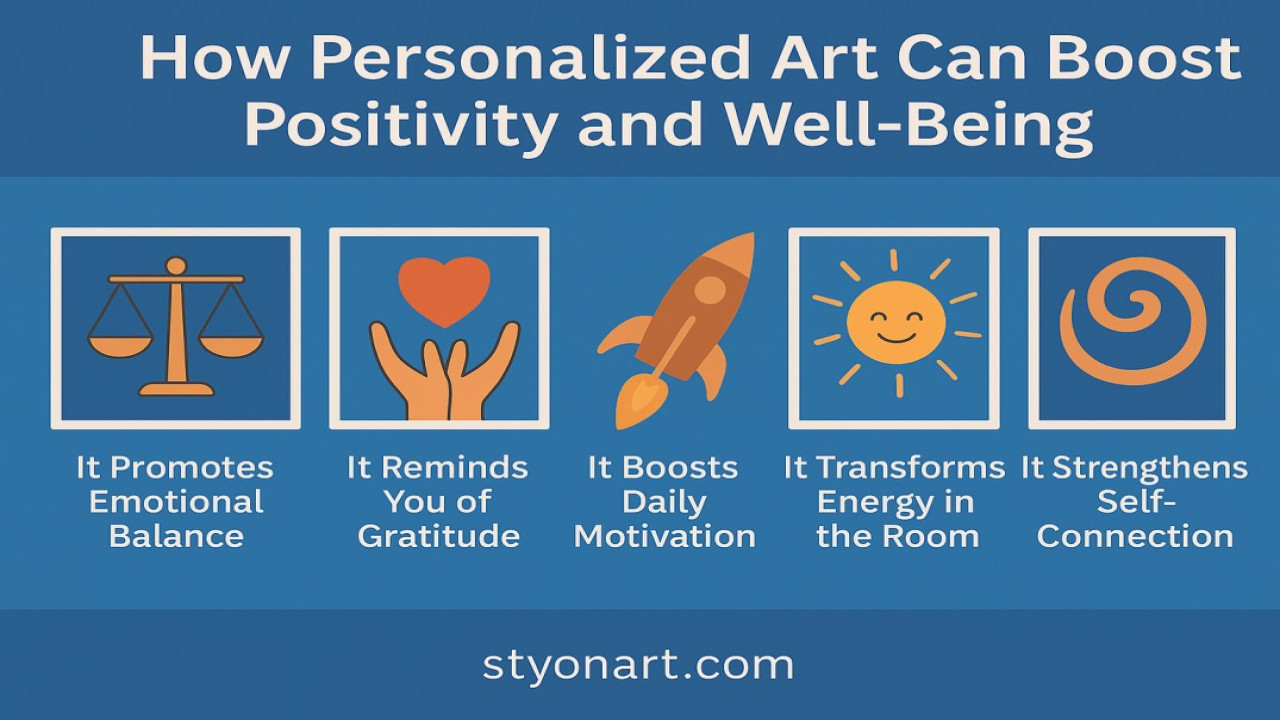 How Personalized Art Can Boost Positivity and Well-Being

It Promotes Emotional Balance

It Reminds You of Gratitude

It Boosts Daily Motivation

It Transforms Energy in the Room

It Strengthens Self-Connection

styonart.com